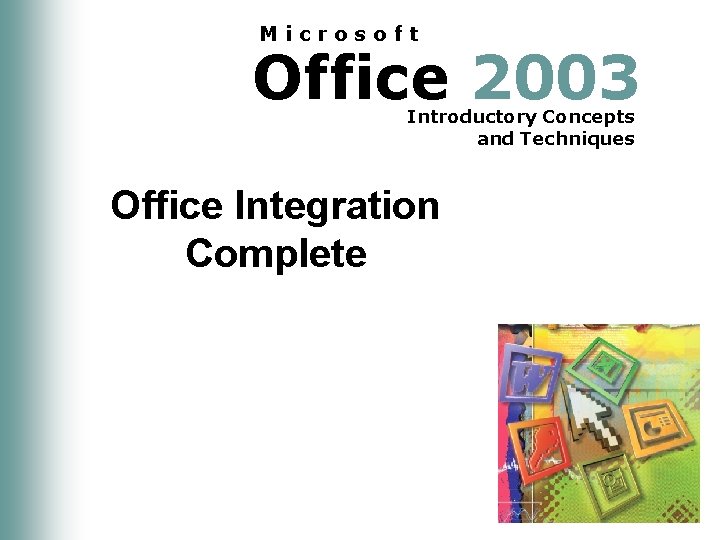 Microsoft
Office 2003
Introductory Concepts and Techniques

Office Integration Complete